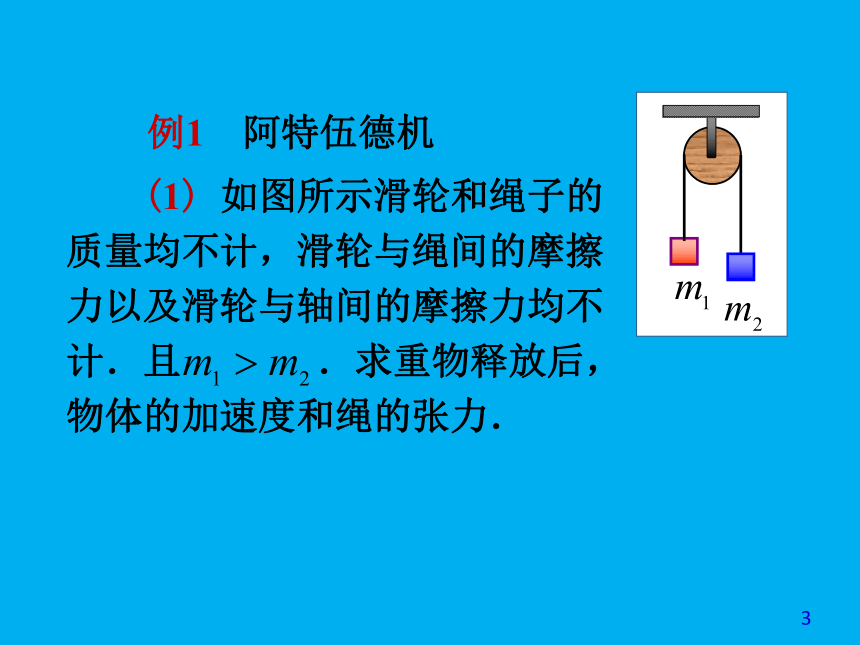 例1　阿特伍德机

（1）如图所示滑轮和绳子的质量均不计，滑轮与绳间的摩擦力以及滑轮与轴间的摩擦力均不计．且$m_1 > m_2$．求重物释放后，物体的加速度和绳的张力．

$m_1$

$m_2$

3